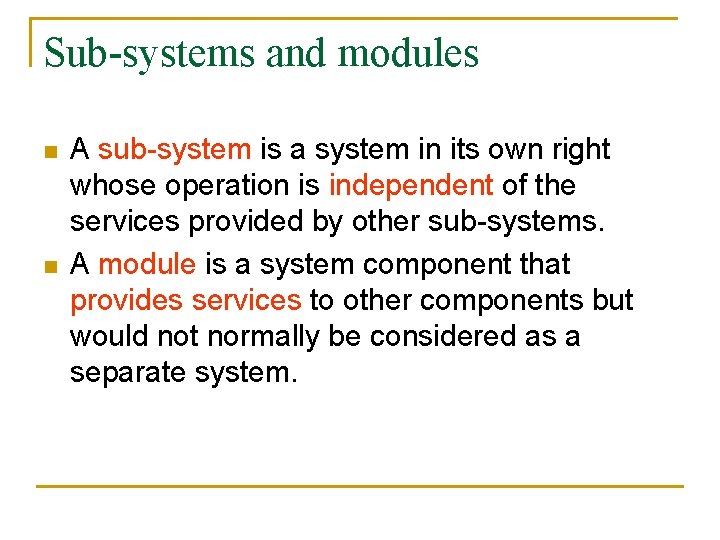 Sub-systems and modules

A sub-system is a system in its own right whose operation is independent of the services provided by other sub-systems.

A module is a system component that provides services to other components but would not normally be considered as a separate system.